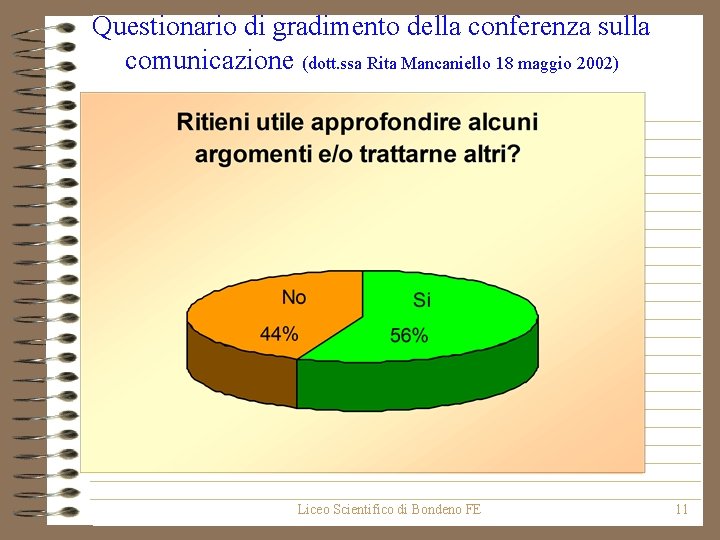 Questionario di gradimento della conferenza sulla comunicazione (dott.ssa Rita Mancaniello 18 maggio 2002)

Ritieni utile approfondire alcuni argomenti e/o trattarne altri?

No
44%

Si
56%

Liceo Scientifico di Bondeno FE

11